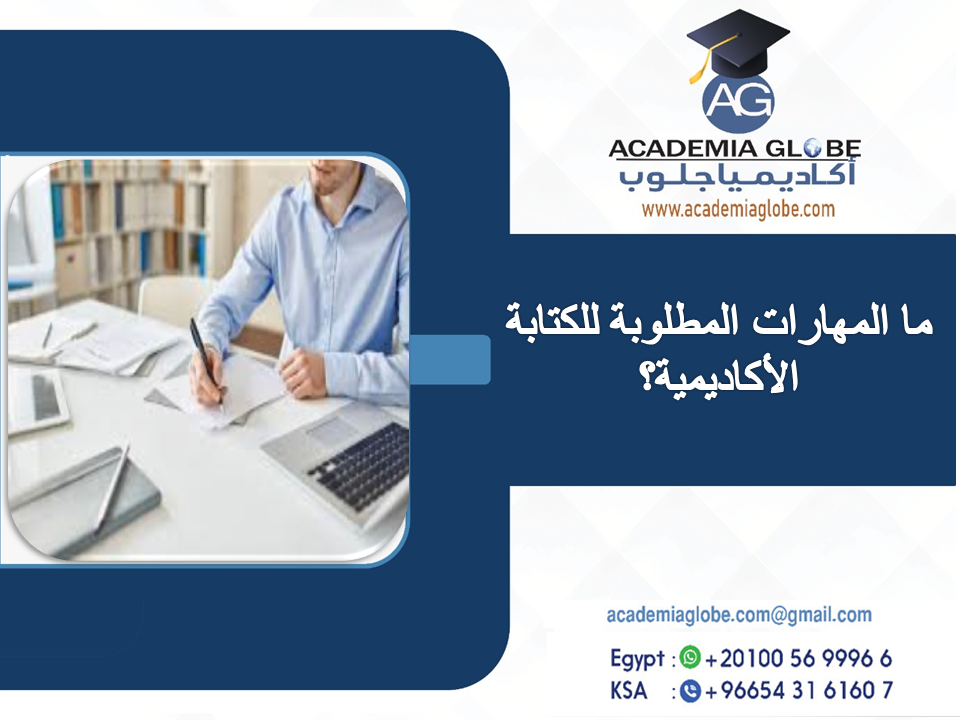 AG
ACADEMIA GLOBE
أكاديميا جلوب
www.academiaglobe.com

ما المهارات المطلوبة للكتابة الأكاديمية؟

academiaglobe.com@gmail.com
Egypt : +20100 56 9996 6
KSA : +96654 31 6160 7